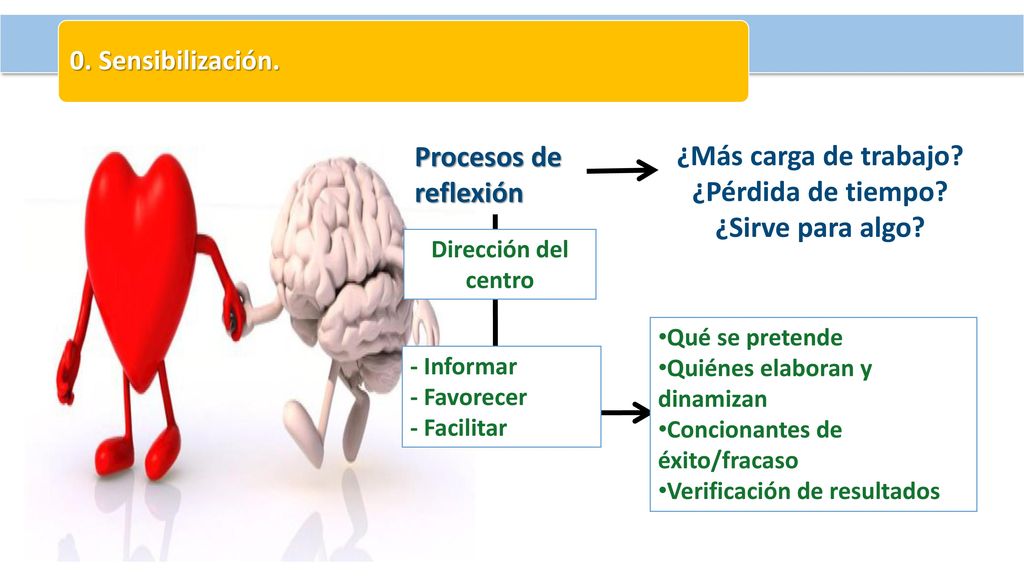 0. Sensibilización.

Procesos de reflexión

¿Más carga de trabajo?
¿Pérdida de tiempo?
¿Sirve para algo?

Dirección del centro

- Informar
- Favorecer
- Facilitar

•Qué se pretende
•Quiénes elaboran y dinamizan
•Concionantes de éxito/fracaso
•Verificación de resultados